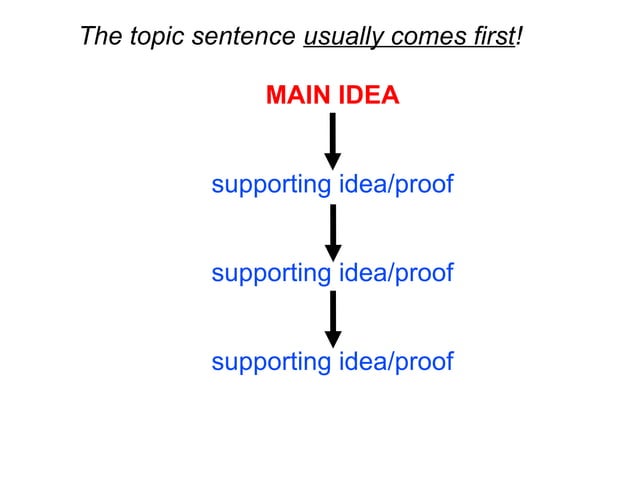 The topic sentence usually comes first!

MAIN IDEA

supporting idea/proof

supporting idea/proof

supporting idea/proof